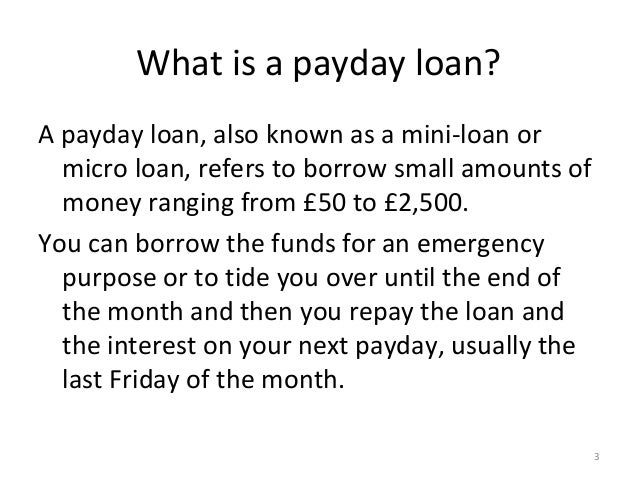 What is a payday loan?

A payday loan, also known as a mini-loan or micro loan, refers to borrow small amounts of money ranging from £50 to £2,500.

You can borrow the funds for an emergency purpose or to tide you over until the end of the month and then you repay the loan and the interest on your next payday, usually the last Friday of the month.

3